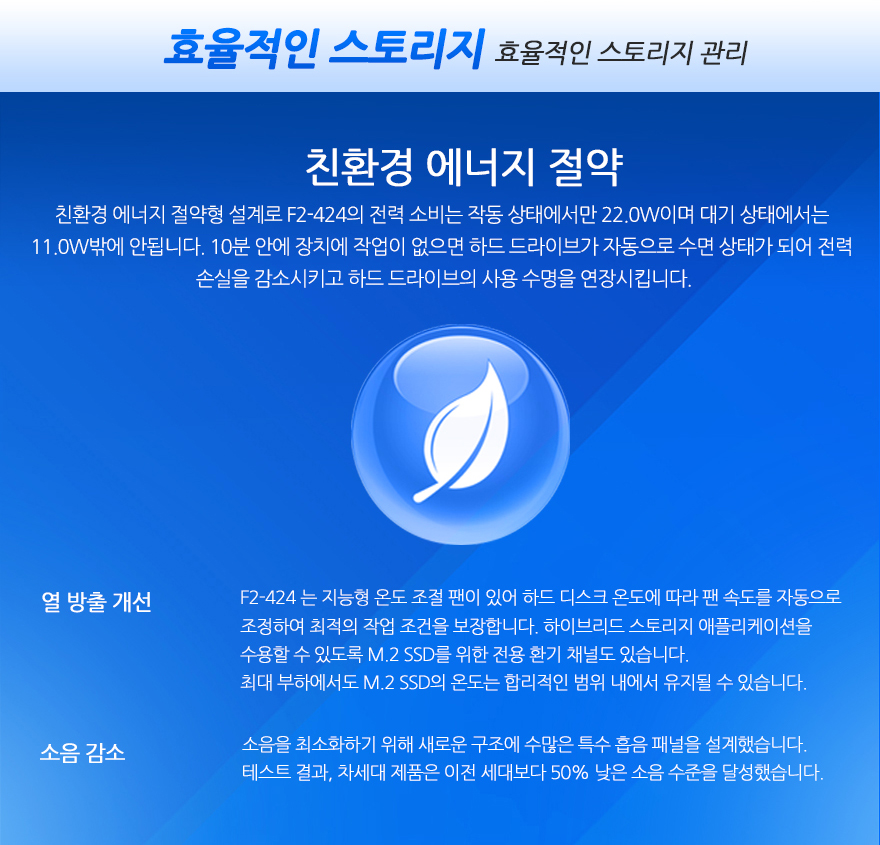 효율적인 스토리지 효율적인 스토리지 관리

친환경 에너지 절약

친환경 에너지 절약형 설계로 F2-424의 전력 소비는 작동 상태에서만 22.0W이며 대기 상태에서는 11.0W밖에 안됩니다. 10분 안에 장치에 작업이 없으면 하드 드라이브가 자동으로 수면 상태가 되어 전력 손실을 감소시키고 하드 드라이브의 사용 수명을 연장시킵니다.

열 방출 개선

F2-424 는 지능형 온도 조절 팬이 있어 하드 디스크 온도에 따라 팬 속도를 자동으로 조정하여 최적의 작업 조건을 보장합니다. 하이브리드 스토리지 애플리케이션을 수용할 수 있도록 M.2 SSD를 위한 전용 환기 채널도 있습니다.
최대 부하에서도 M.2 SSD의 온도는 합리적인 범위 내에서 유지될 수 있습니다.

소음 감소

소음을 최소화하기 위해 새로운 구조에 수많은 특수 흡음 패널을 설계했습니다.
테스트 결과, 차세대 제품은 이전 세대보다 50% 낮은 소음 수준을 달성했습니다.